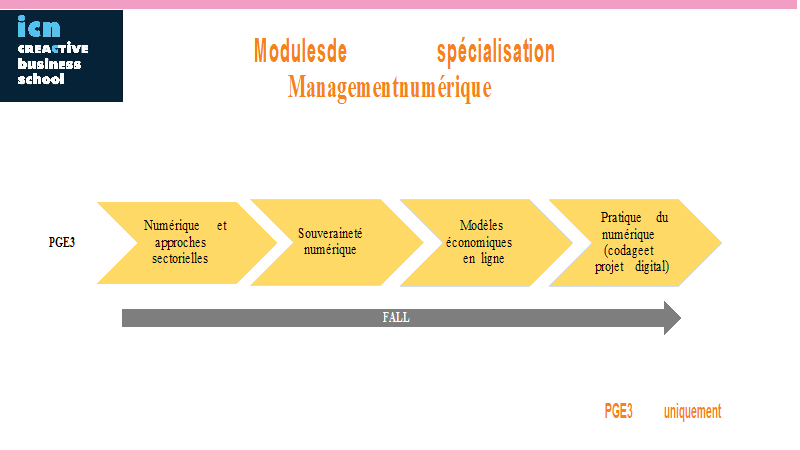 icn
CREACTIVE
business
school

Modulesde spécialisation
Managementnumérique

PGE3

Numérique et approches sectorielles

Souveraineté numérique

Modèles économiques en ligne

Pratique du numérique (codageet projet digital)

FALL

PGE3 uniquement